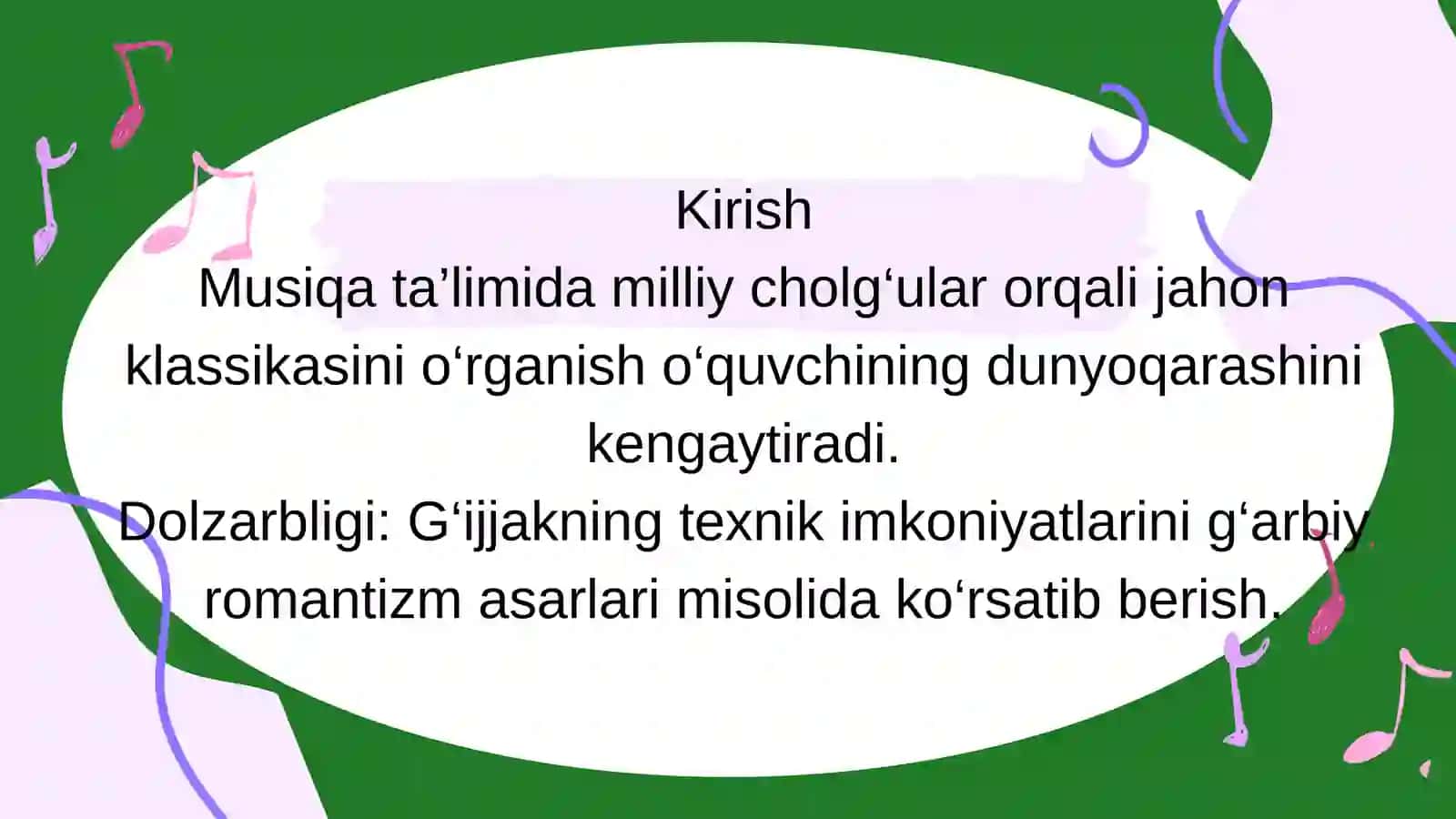 Kirish
Musiqa ta’limida milliy cholg‘ular orqali jahon klassikasini o‘rganish o‘quvchining dunyoqarashini kengaytiradi.
Dolzarbligi: G‘ijjakning texnik imkoniyatlarini g‘arbiy romantizm asarlari misolida ko‘rsatib berish.